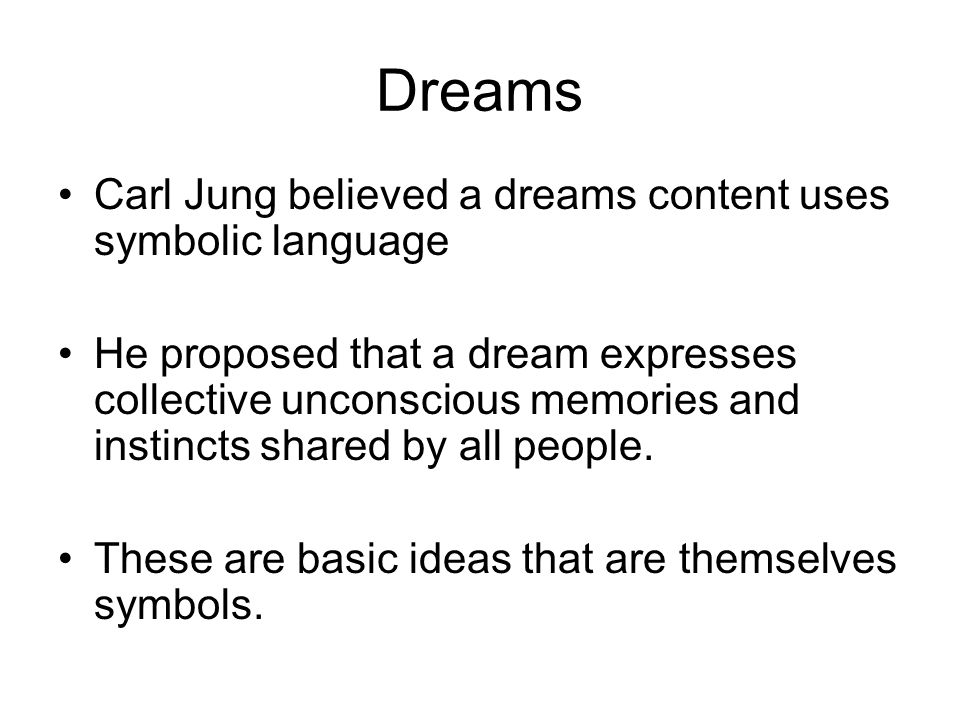 Dreams

• Carl Jung believed a dreams content uses symbolic language

• He proposed that a dream expresses collective unconscious memories and instincts shared by all people.

• These are basic ideas that are themselves symbols.